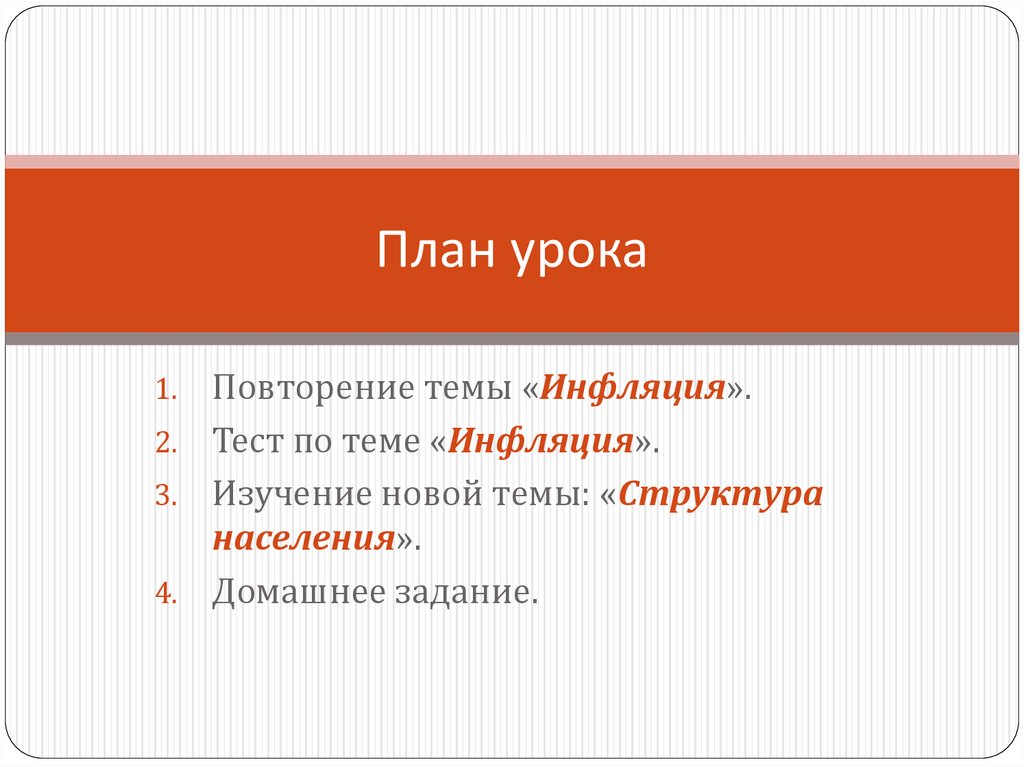 План урока

1. Повторение темы «Инфляция».
2. Тест по теме «Инфляция».
3. Изучение новой темы: «Структура населения».
4. Домашнее задание.